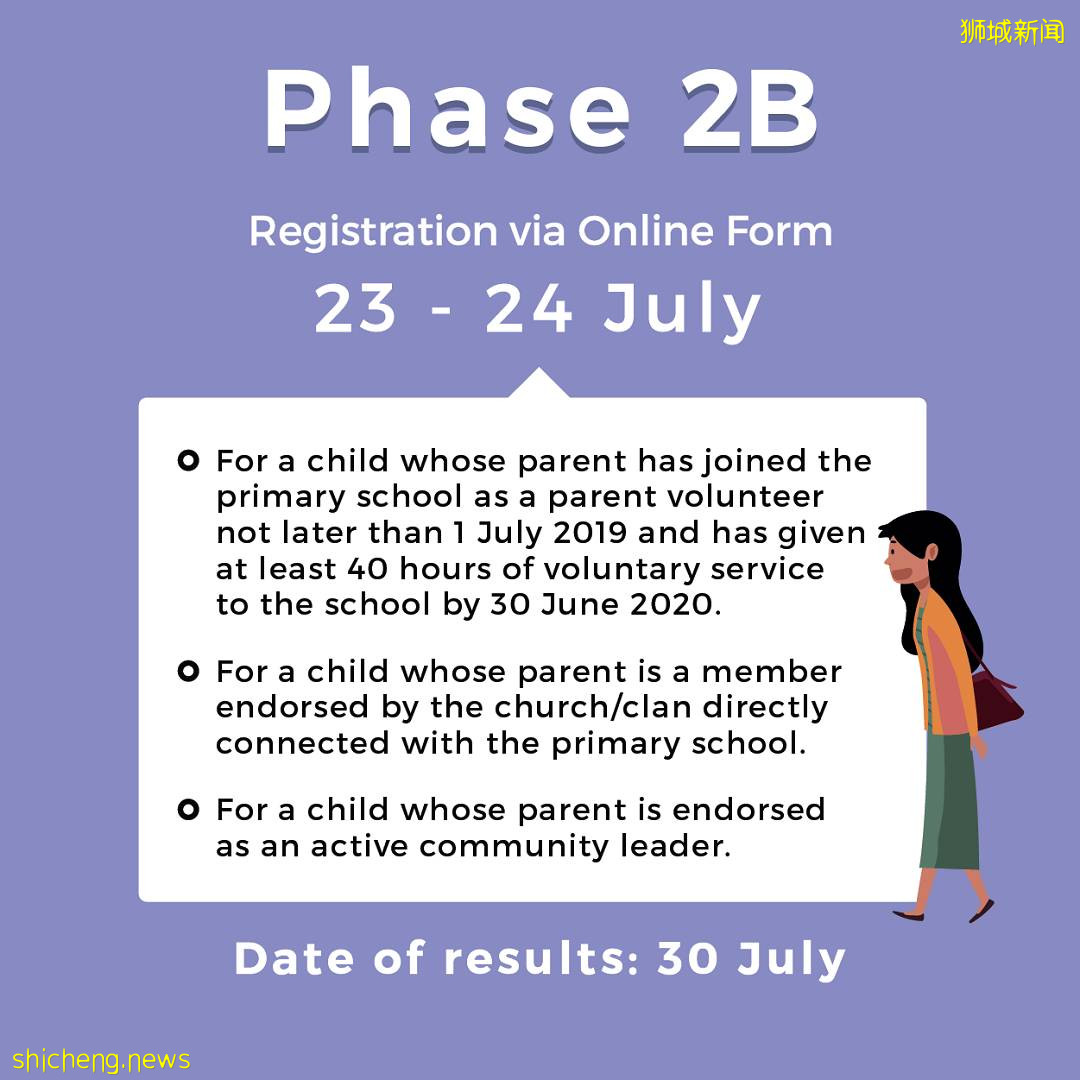 狮城新闻

Phase 2B

Registration via Online Form

23 - 24 July

For a child whose parent has joined the primary school as a parent volunteer not later than 1 July 2019 and has given at least 40 hours of voluntary service to the school by 30 June 2020.

For a child whose parent is a member endorsed by the church/clan directly connected with the primary school.

For a child whose parent is endorsed as an active community leader.

Date of results: 30 July

shicheng.news